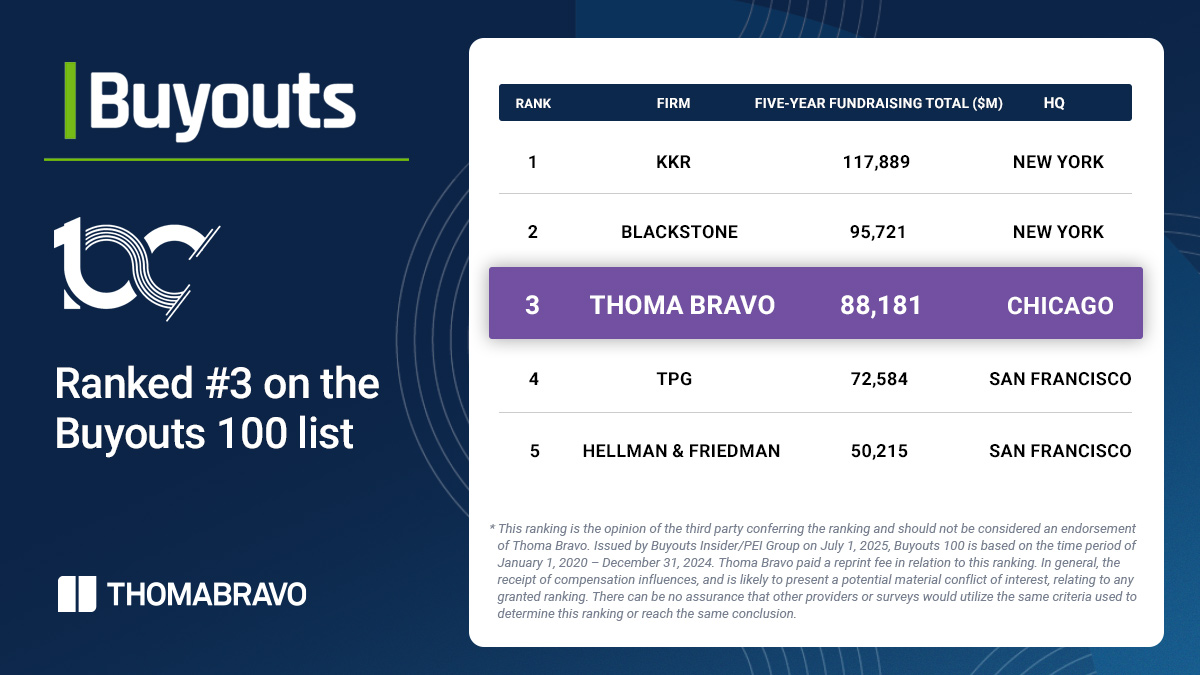 Buyouts

100

Ranked #3 on the Buyouts 100 list

THOMABRAVO

| RANK | FIRM | FIVE-YEAR FUNDRAISING TOTAL ($M) | HQ |
|---|---|---|---|
| 1 | KKR | 117,889 | NEW YORK |
| 2 | BLACKSTONE | 95,721 | NEW YORK |
| 3 | THOMA BRAVO | 88,181 | CHICAGO |
| 4 | TPG | 72,584 | SAN FRANCISCO |
| 5 | HELLMAN & FRIEDMAN | 50,215 | SAN FRANCISCO |

* This ranking is the opinion of the third party conferring the ranking and should not be considered an endorsement of Thoma Bravo. Issued by Buyouts Insider/PEI Group on July 1, 2025, Buyouts 100 is based on the time period of January 1, 2020 – December 31, 2024. Thoma Bravo paid a reprint fee in relation to this ranking. In general, the receipt of compensation influences, and is likely to present a potential material conflict of interest, relating to any granted ranking. There can be no assurance that other providers or surveys would utilize the same criteria used to determine this ranking or reach the same conclusion.